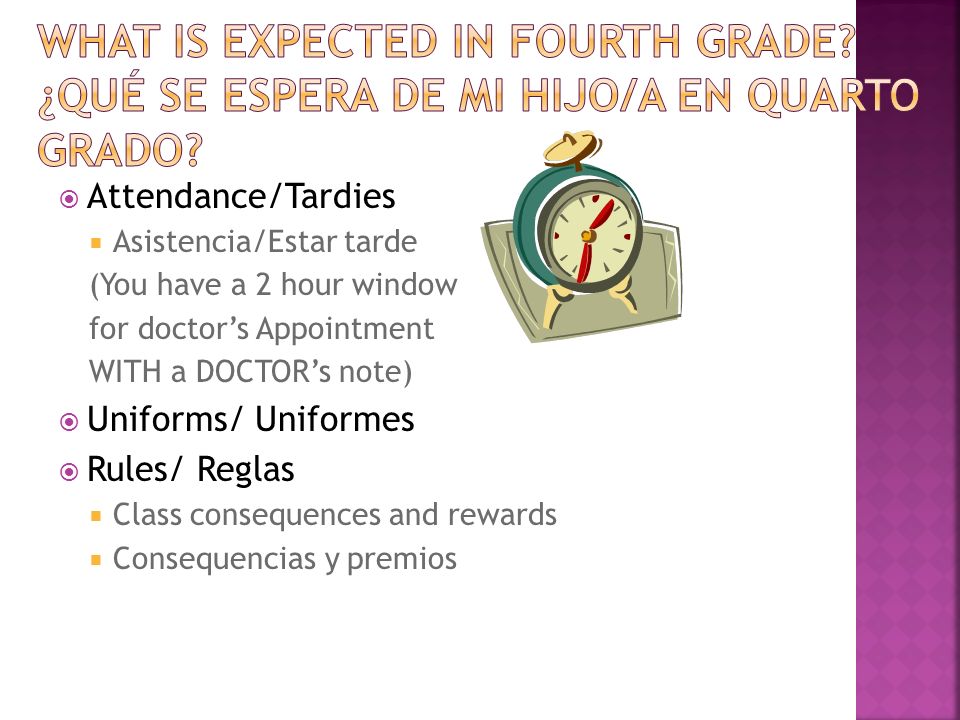 WHAT IS EXPECTED IN FOURTH GRADE? ¿QUÉ SE ESPERA DE MI HIJO/A EN QUARTO GRADO?

Attendance/Tardies

Asistencia/Estar tarde

(You have a 2 hour window for doctor's Appointment WITH a DOCTOR's note)

Uniforms/ Uniformes

Rules/ Reglas

Class consequences and rewards

Consequencias y premios